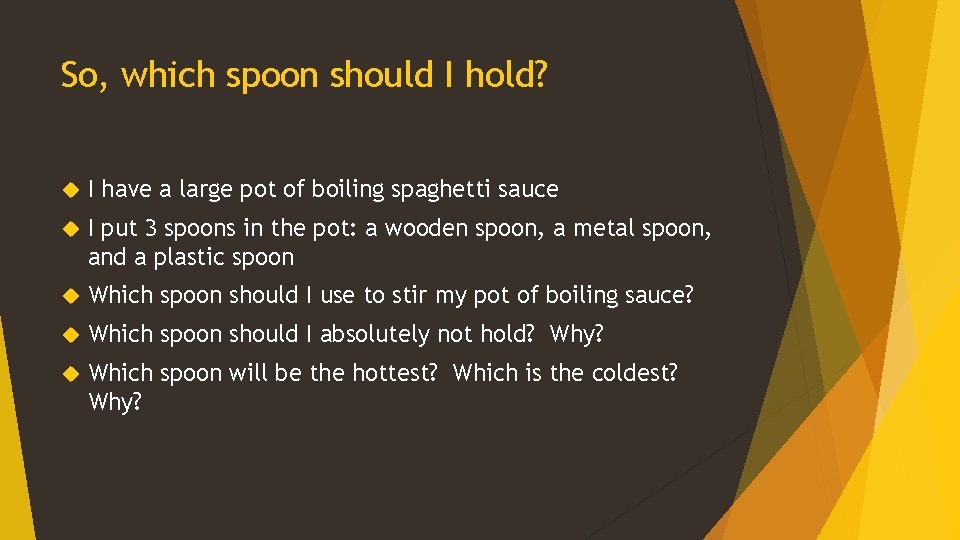 So, which spoon should I hold?

I have a large pot of boiling spaghetti sauce

I put 3 spoons in the pot: a wooden spoon, a metal spoon, and a plastic spoon

Which spoon should I use to stir my pot of boiling sauce?

Which spoon should I absolutely not hold? Why?

Which spoon will be the hottest? Which is the coldest? Why?